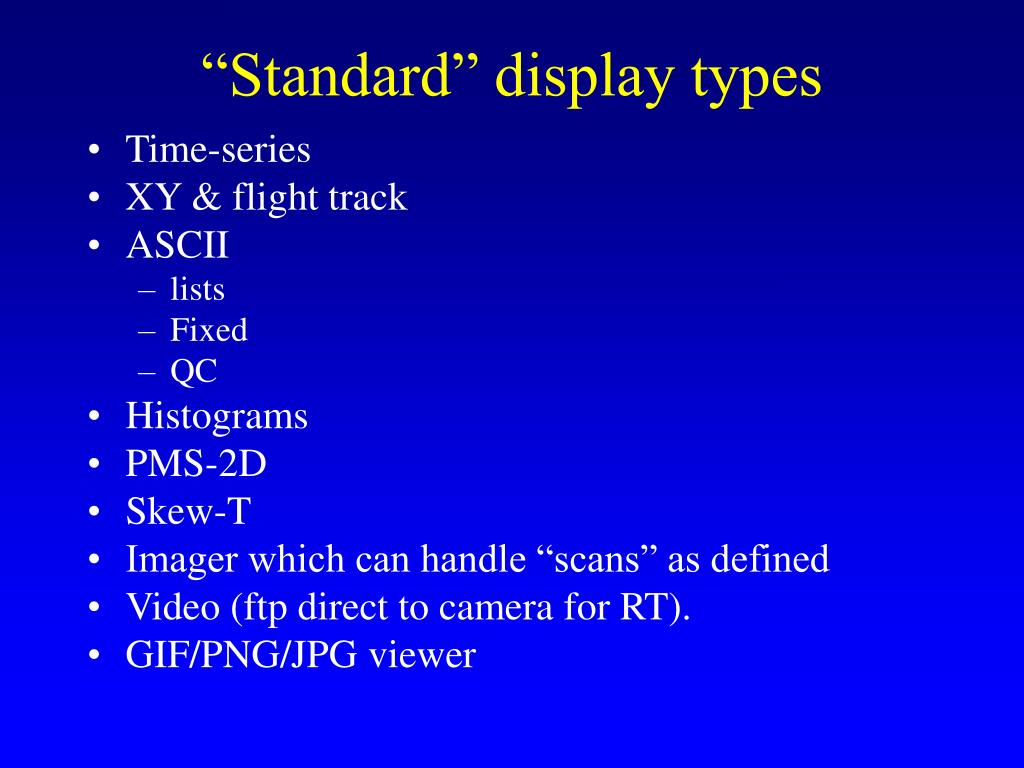 “Standard” display types

• Time-series
• XY & flight track
• ASCII
  – lists
  – Fixed
  – QC
• Histograms
• PMS-2D
• Skew-T
• Imager which can handle “scans” as defined
• Video (ftp direct to camera for RT).
• GIF/PNG/JPG viewer